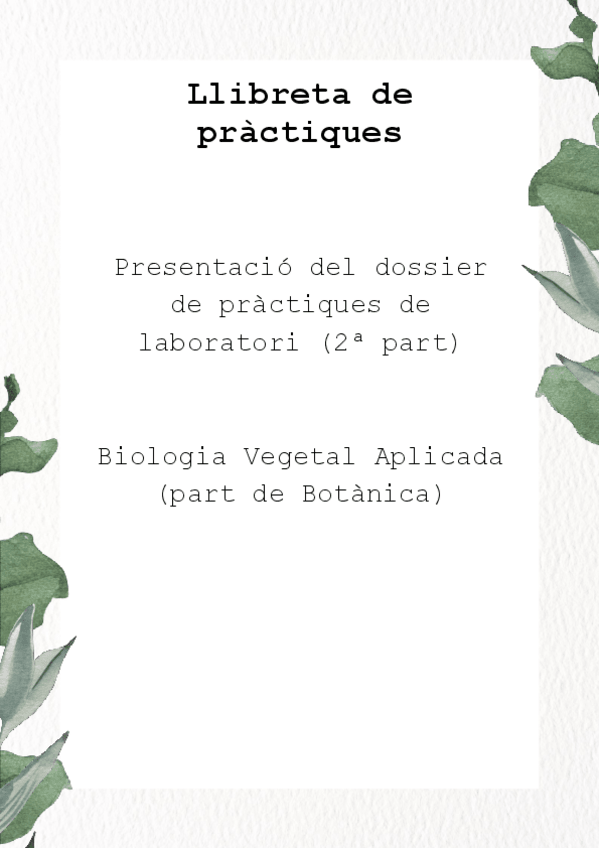 Llibreta de pràctiques

Presentació del dossier de pràctiques de laboratori (2ª part)

Biologia Vegetal Aplicada (part de Botànica)